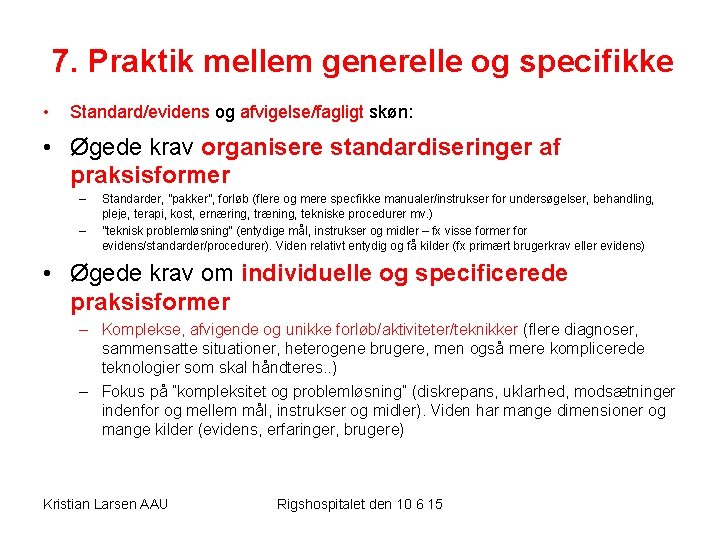 7. Praktik mellem generelle og specifikke

• Standard/evidens og afvigelse/fagligt skøn:

• Øgede krav organisere standardiseringer af praksisformer

– Standarder, "pakker", forløb (flere og mere specfikke manualer/instrukser for undersøgelser, behandling, pleje, terapi, kost, ernæring, træning, tekniske procedurer mv.)

– "teknisk problemløsning" (entydige mål, instrukser og midler – fx visse former for evidens/standarder/procedurer). Viden relativt entydig og få kilder (fx primært brugerkrav eller evidens)

• Øgede krav om individuelle og specificerede praksisformer

– Komplekse, afvigende og unikke forløb/aktiviteter/teknikker (flere diagnoser, sammensatte situationer, heterogene brugere, men også mere komplicerede teknologier som skal håndteres..)

– Fokus på "kompleksitet og problemløsning" (diskrepans, uklarhed, modsætninger indenfor og mellem mål, instrukser og midler). Viden har mange dimensioner og mange kilder (evidens, erfaringer, brugere)

Kristian Larsen AAU

Rigshospitalet den 10 6 15